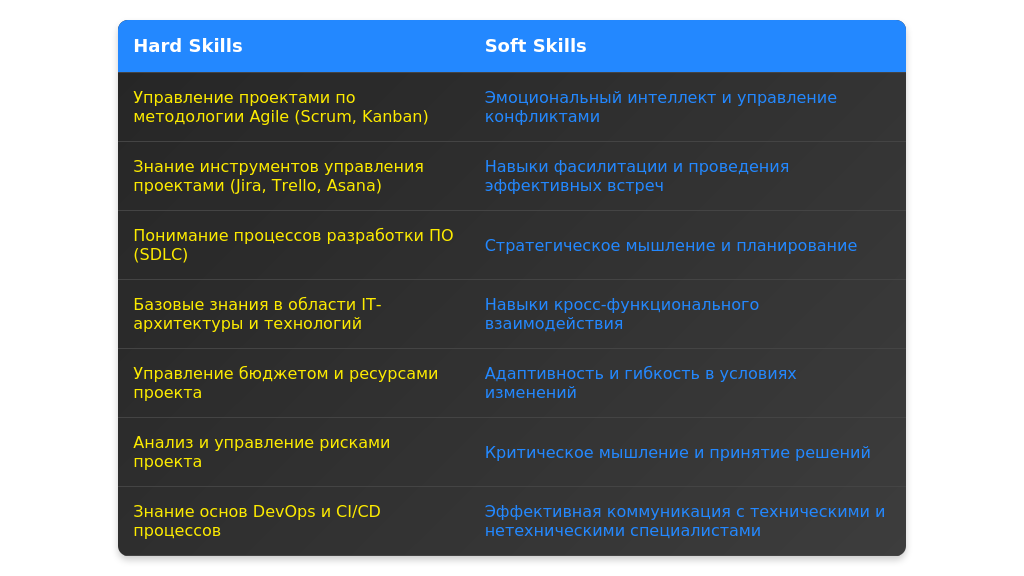 | Hard Skills | Soft Skills |
|---|---|
| Управление проектами по методологии Agile (Scrum, Kanban) | Эмоциональный интеллект и управление конфликтами |
| Знание инструментов управления проектами (Jira, Trello, Asana) | Навыки фасилитации и проведения эффективных встреч |
| Понимание процессов разработки ПО (SDLC) | Стратегическое мышление и планирование |
| Базовые знания в области IT-архитектуры и технологий | Навыки кросс-функционального взаимодействия |
| Управление бюджетом и ресурсами проекта | Адаптивность и гибкость в условиях изменений |
| Анализ и управление рисками проекта | Критическое мышление и принятие решений |
| Знание основ DevOps и CI/CD процессов | Эффективная коммуникация с техническими и нетехническими специалистами |